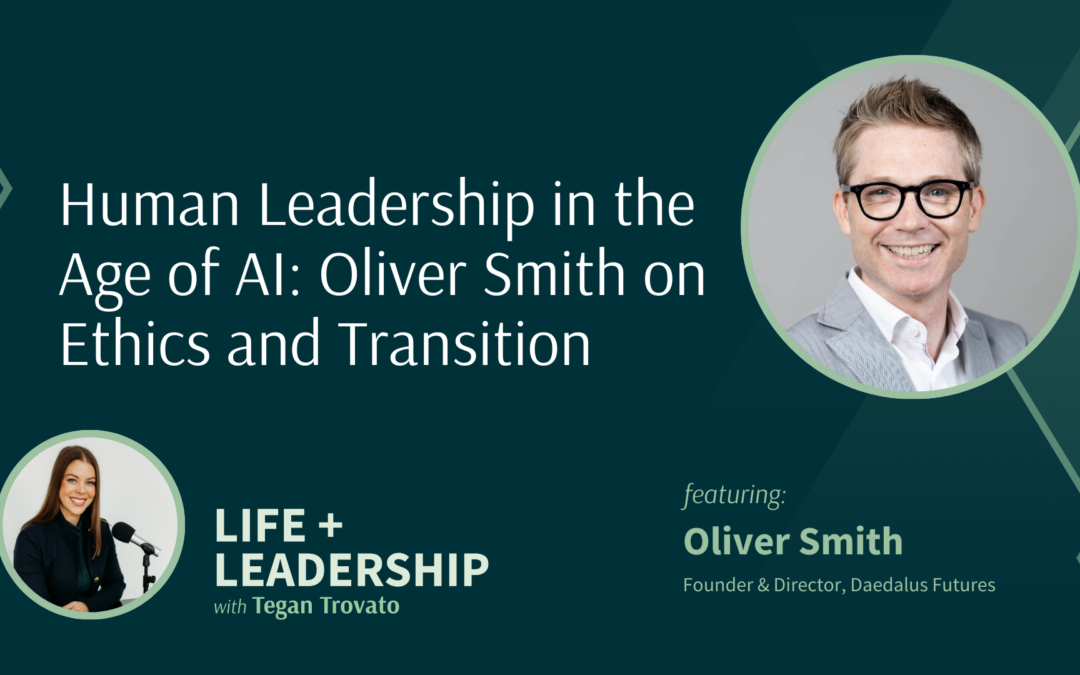 Human Leadership in the Age of AI: Oliver Smith on Ethics and Transition

LIFE + LEADERSHIP
with Tegan Trovato

featuring:
Oliver Smith
Founder & Director, Daedalus Futures